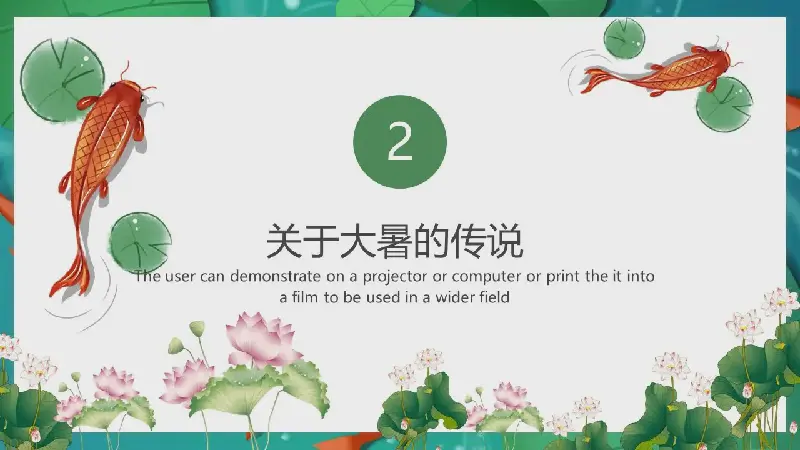 2

关于大暑的传说

The user can demonstrate on a projector or computer or print the it into a film to be used in a wider field